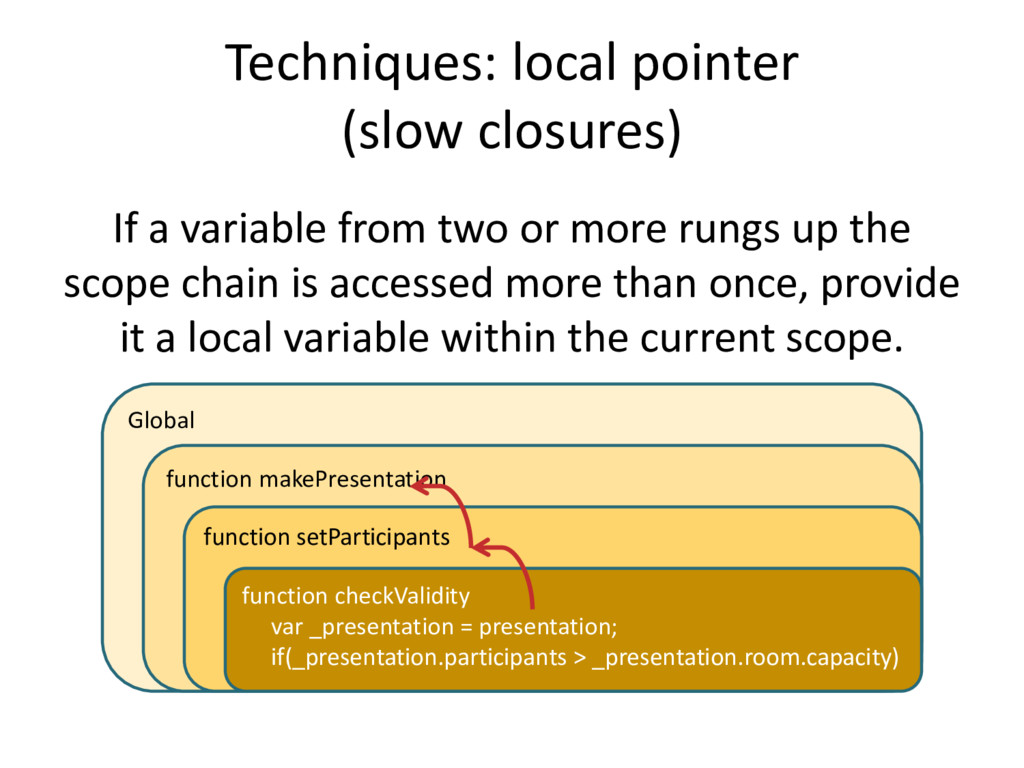 Techniques: local pointer (slow closures)

If a variable from two or more rungs up the scope chain is accessed more than once, provide it a local variable within the current scope.

Global

function makePresentation

function setParticipants

function checkValidity
var _presentation = presentation;
if(_presentation.participants > _presentation.room.capacity)